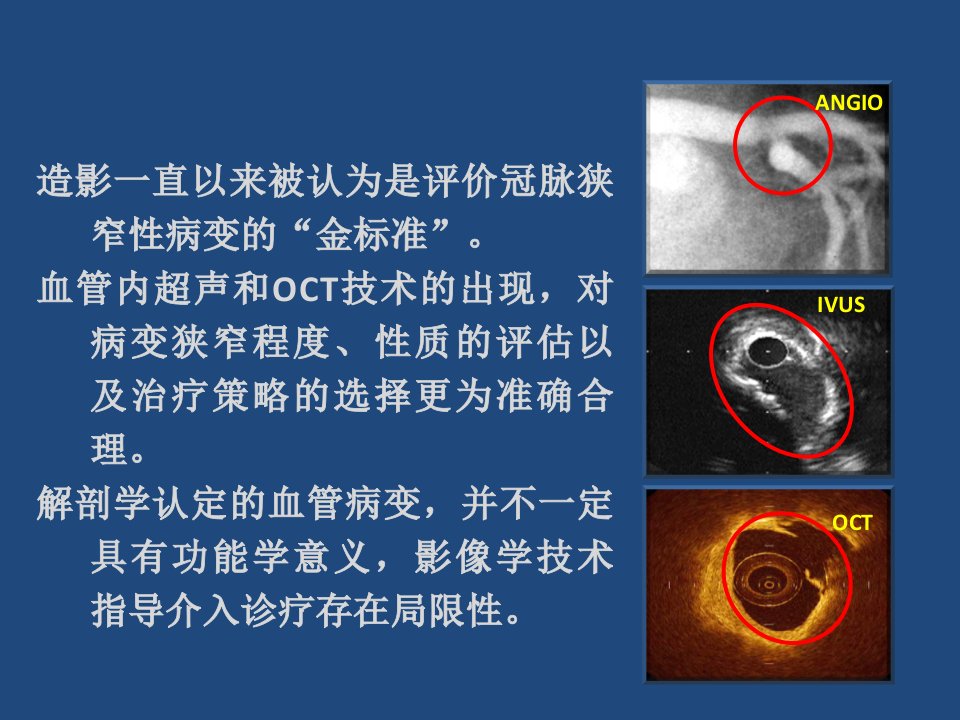 造影一直以来被认为是评价冠脉狭窄性病变的“金标准”。

血管内超声和OCT技术的出现，对病变狭窄程度、性质的评估以及治疗策略的选择更为准确合理。

解剖学认定的血管病变，并不一定具有功能学意义，影像学技术指导介入诊疗存在局限性。

ANGIO

IVUS

OCT